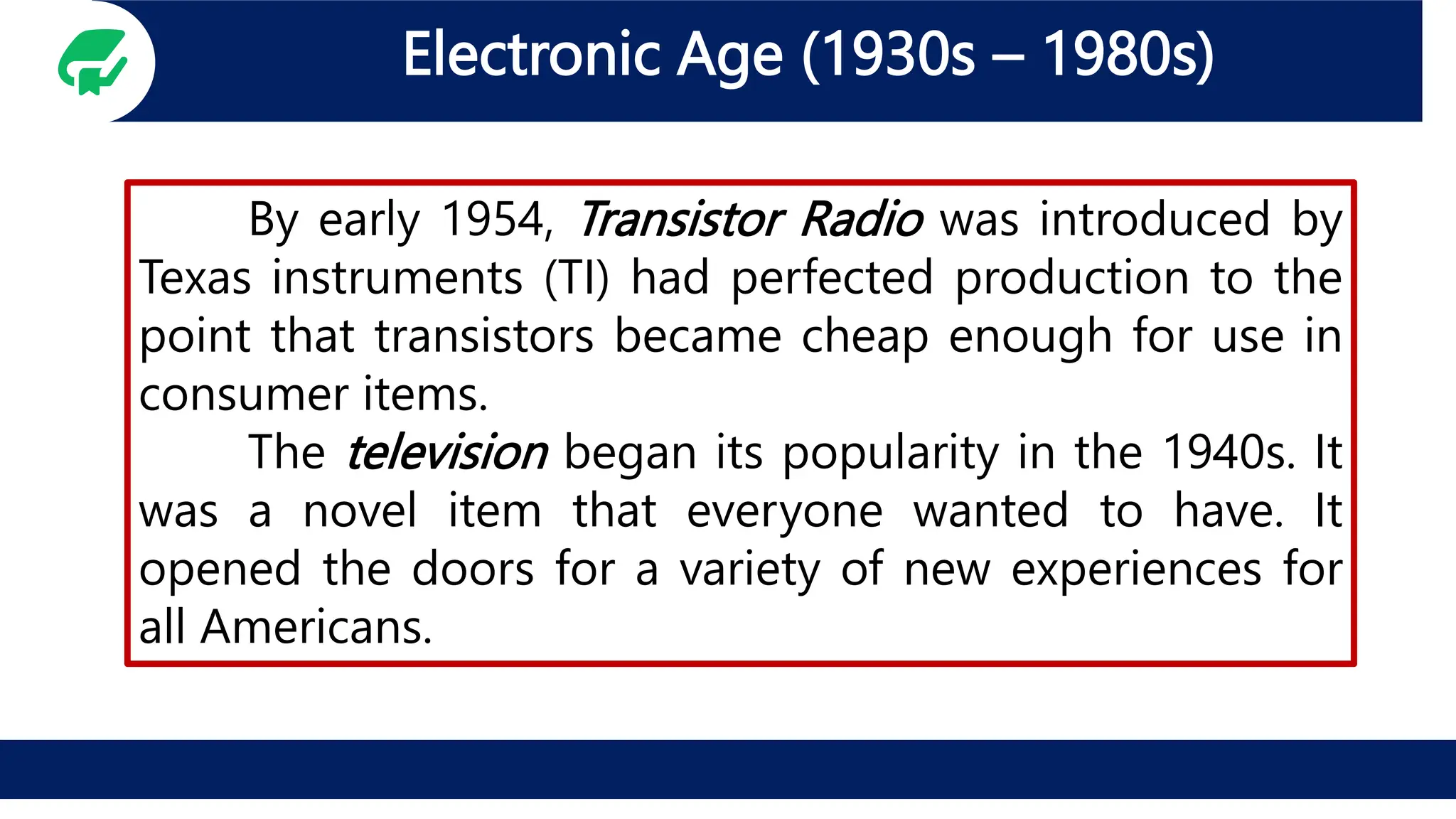 Electronic Age (1930s – 1980s)

By early 1954, Transistor Radio was introduced by Texas instruments (TI) had perfected production to the point that transistors became cheap enough for use in consumer items.

The television began its popularity in the 1940s. It was a novel item that everyone wanted to have. It opened the doors for a variety of new experiences for all Americans.